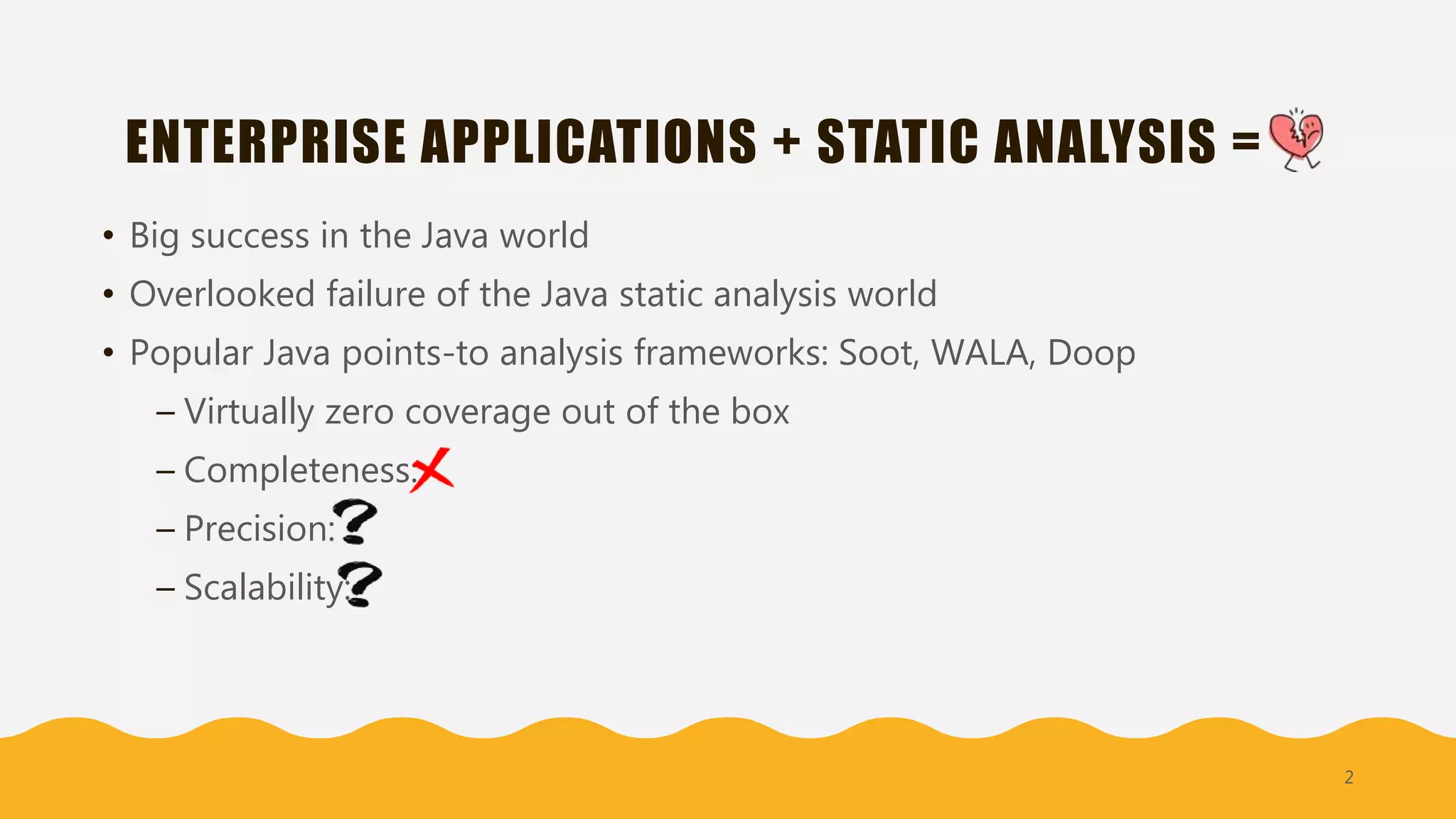 ENTERPRISE APPLICATIONS + STATIC ANALYSIS =

• Big success in the Java world
• Overlooked failure of the Java static analysis world
• Popular Java points-to analysis frameworks: Soot, WALA, Doop
– Virtually zero coverage out of the box
– Completeness:
– Precision:
– Scalability:

2